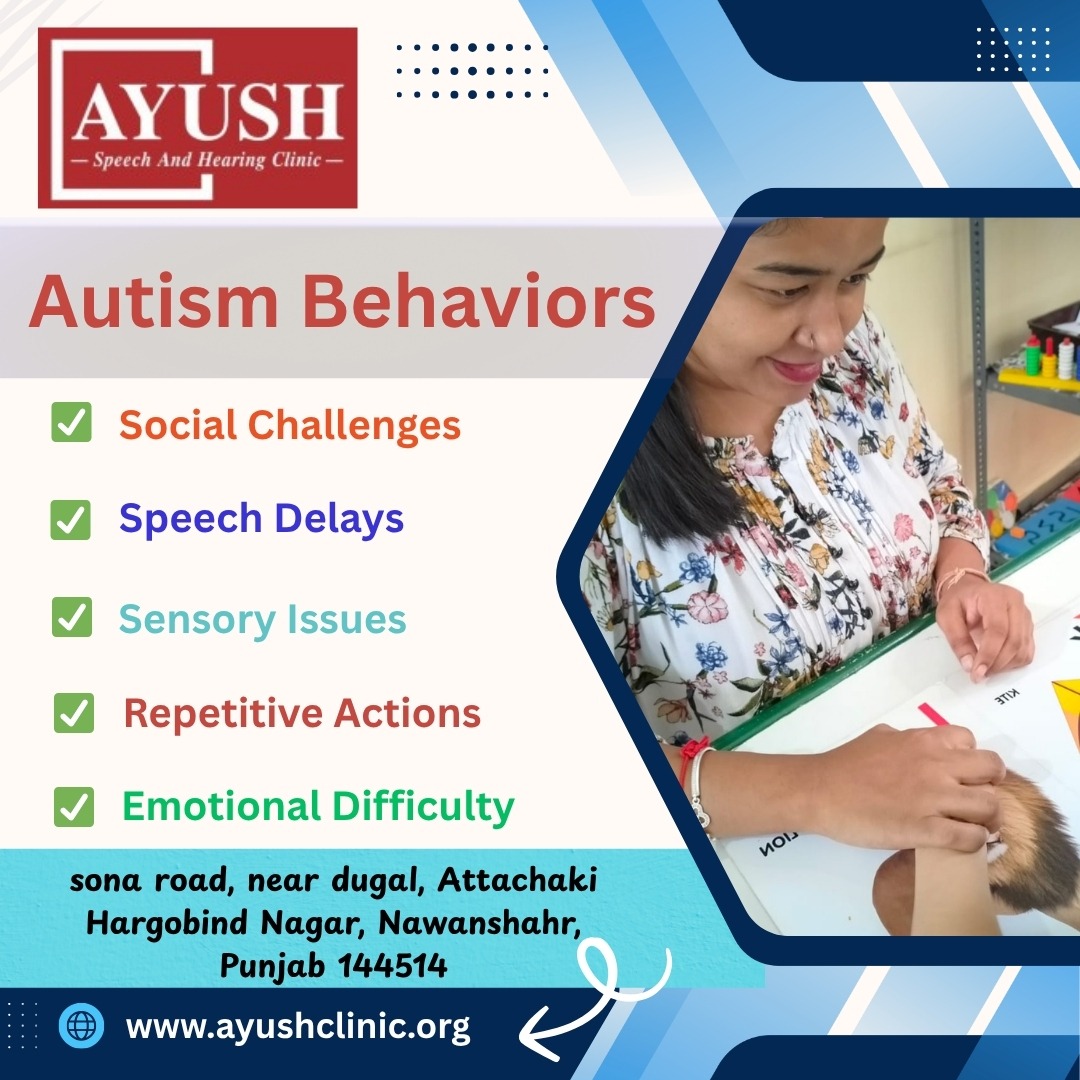 AYUSH
— Speech And Hearing Clinic —

Autism Behaviors

Social Challenges

Speech Delays

Sensory Issues

Repetitive Actions

Emotional Difficulty

KITE

LION

sona road, near dugal, Attachaki Hargobind Nagar, Nawanshahr, Punjab 144514

www.ayushclinic.org